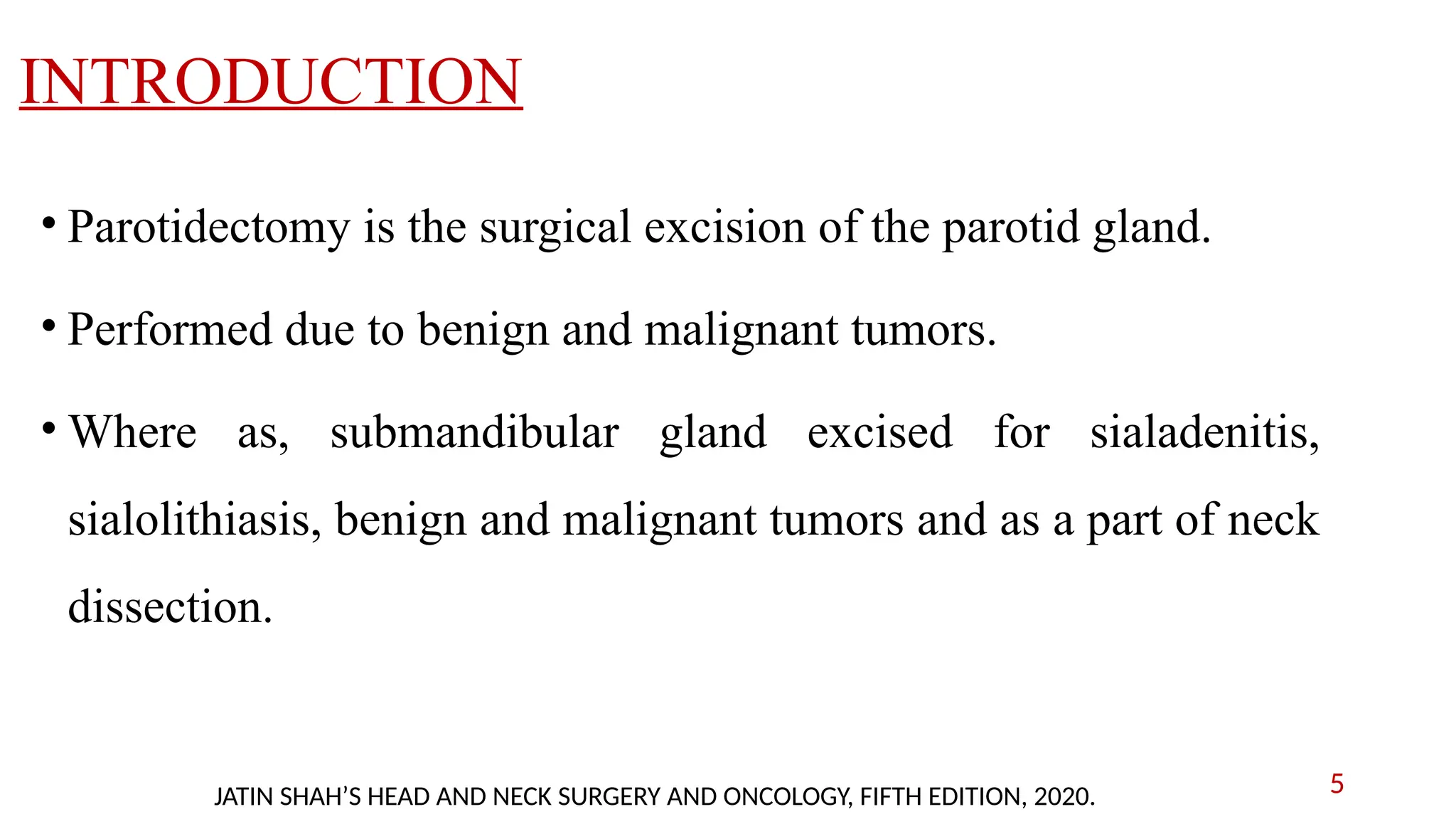 INTRODUCTION

• Parotidectomy is the surgical excision of the parotid gland.

• Performed due to benign and malignant tumors.

• Where as, submandibular gland excised for sialadenitis, sialolithiasis, benign and malignant tumors and as a part of neck dissection.

JATIN SHAH'S HEAD AND NECK SURGERY AND ONCOLOGY, FIFTH EDITION, 2020.

5